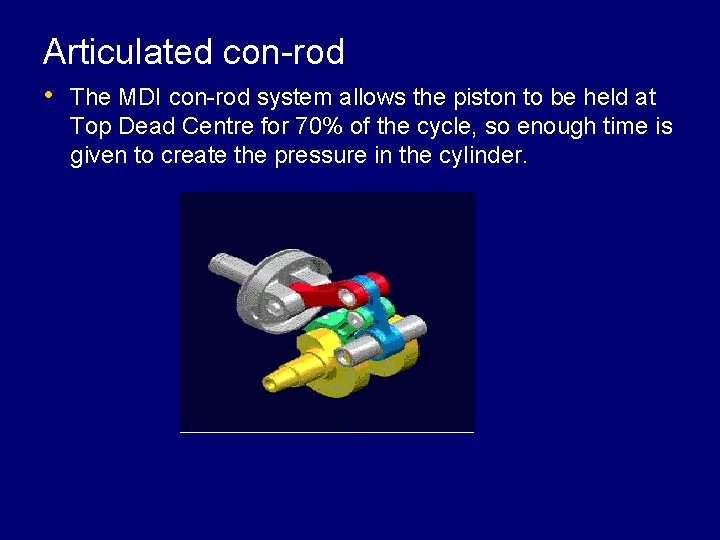 Articulated con-rod

• The MDI con-rod system allows the piston to be held at Top Dead Centre for 70% of the cycle, so enough time is given to create the pressure in the cylinder.